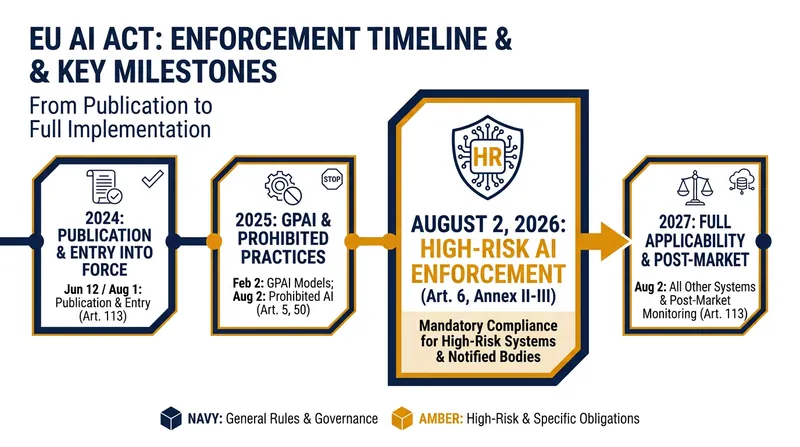 EU AI ACT: ENFORCEMENT TIMELINE & & KEY MILESTONES

From Publication to Full Implementation

2024: PUBLICATION & ENTRY INTO FORCE

Jun 12 / Aug 1: Publication & Entry (Art. 113)

STOP

2025: GPAI & PROHIBITED PRACTICES

Feb 2: GPAI Models; Aug 2: Prohibited AI (Art. 5, 50)

HR

AUGUST 2, 2026: HIGH-RISK AI ENFORCEMENT

(Art. 6, Annex II-III)

Mandatory Compliance for High-Risk Systems & Notified Bodies

2027: FULL APPLICABILITY & POST-MARKET

Aug 2: All Other Systems & Post-Market Monitoring (Art. 113)

NAVY: General Rules & Governance

AMBER: High-Risk & Specific Obligations